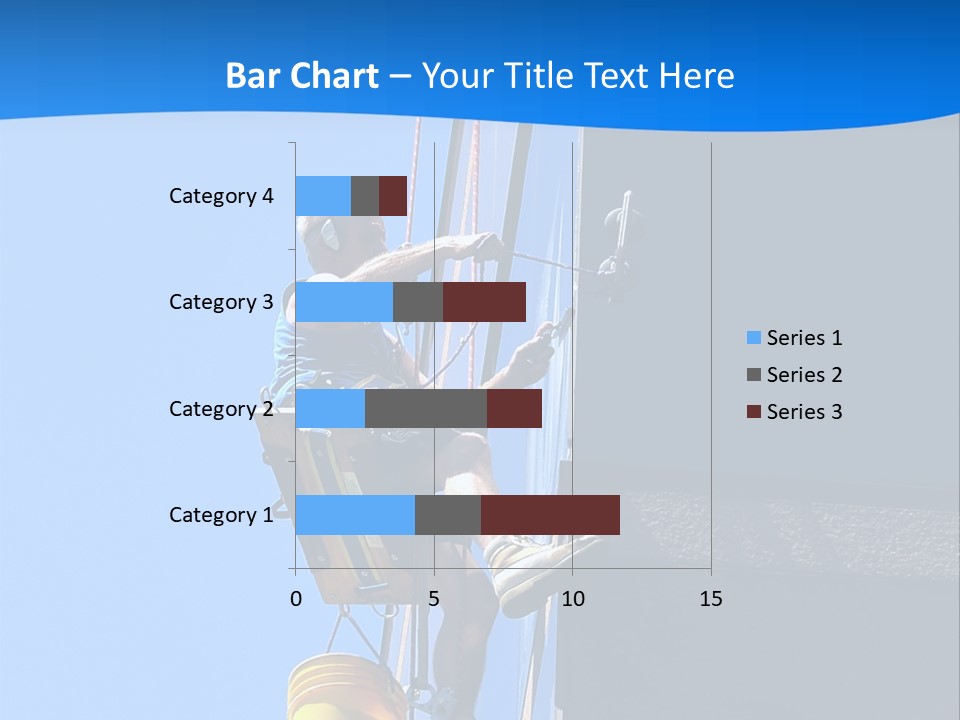 Bar Chart – Your Title Text Here

Category 4
Category 3
Category 2
Category 1

0
5
10
15

Series 1
Series 2
Series 3